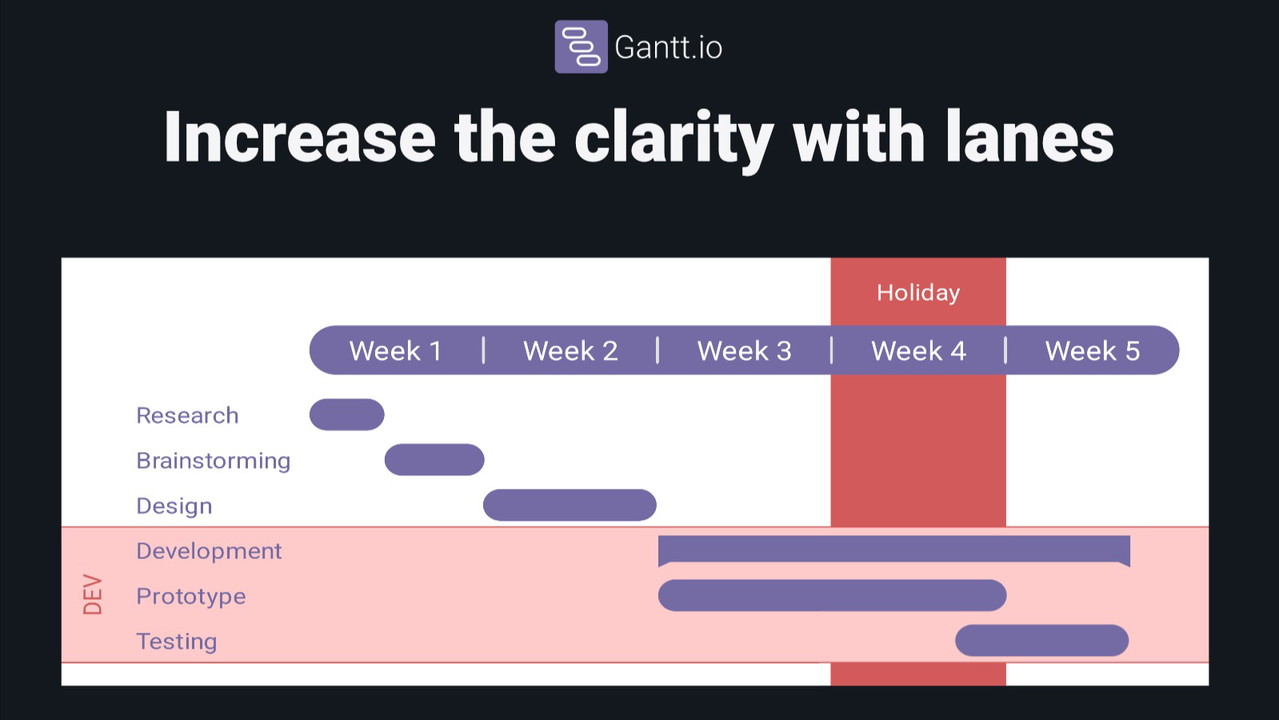 Gantt.io

Increase the clarity with lanes

Holiday

Week 1 | Week 2 | Week 3 | Week 4 | Week 5

Research
Brainstorming
Design
DEV
Development
Prototype
Testing